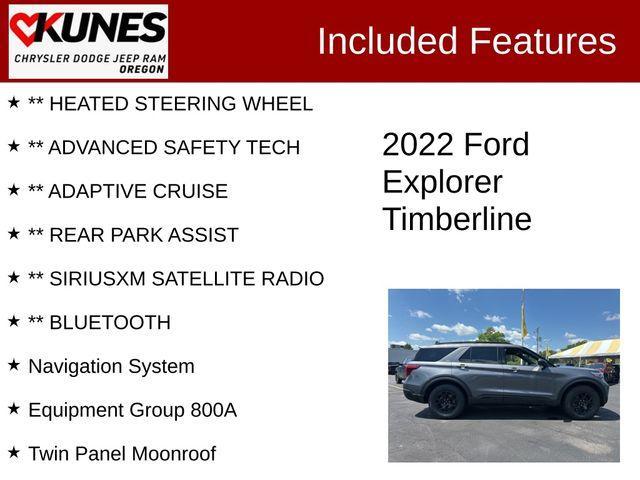 KUNES
CHRYSLER DODGE JEEP RAM
OREGON

Included Features

★ ** HEATED STEERING WHEEL

★ ** ADVANCED SAFETY TECH

★ ** ADAPTIVE CRUISE

★ ** REAR PARK ASSIST

★ ** SIRIUSXM SATELLITE RADIO

★ ** BLUETOOTH

★ Navigation System

★ Equipment Group 800A

★ Twin Panel Moonroof

2022 Ford Explorer Timberline